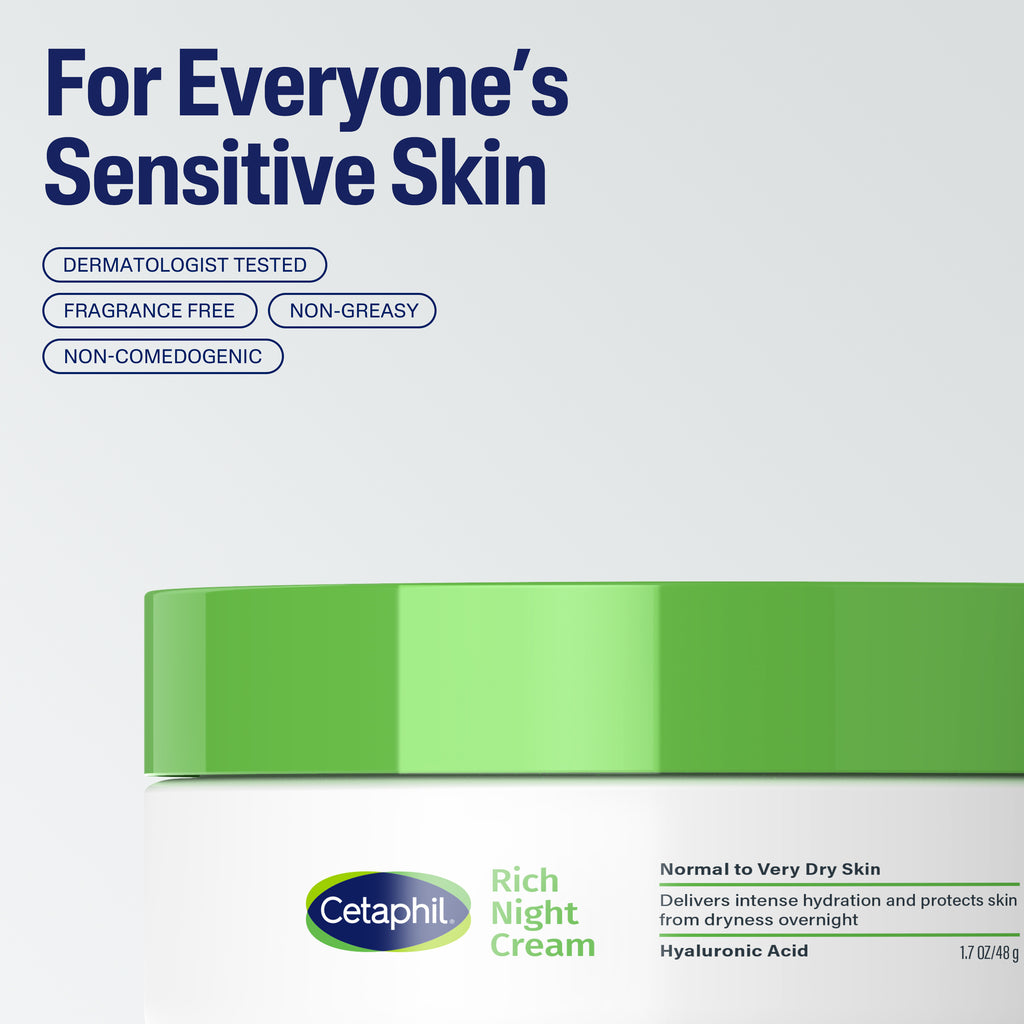 For Everyone's Sensitive Skin

DERMATOLOGIST TESTED

FRAGRANCE FREE

NON-GREASY

NON-COMEDOGENIC

Cetaphil

Rich Night Cream

Normal to Very Dry Skin

Delivers intense hydration and protects skin from dryness overnight

Hyaluronic Acid

1.7 OZ/48 g